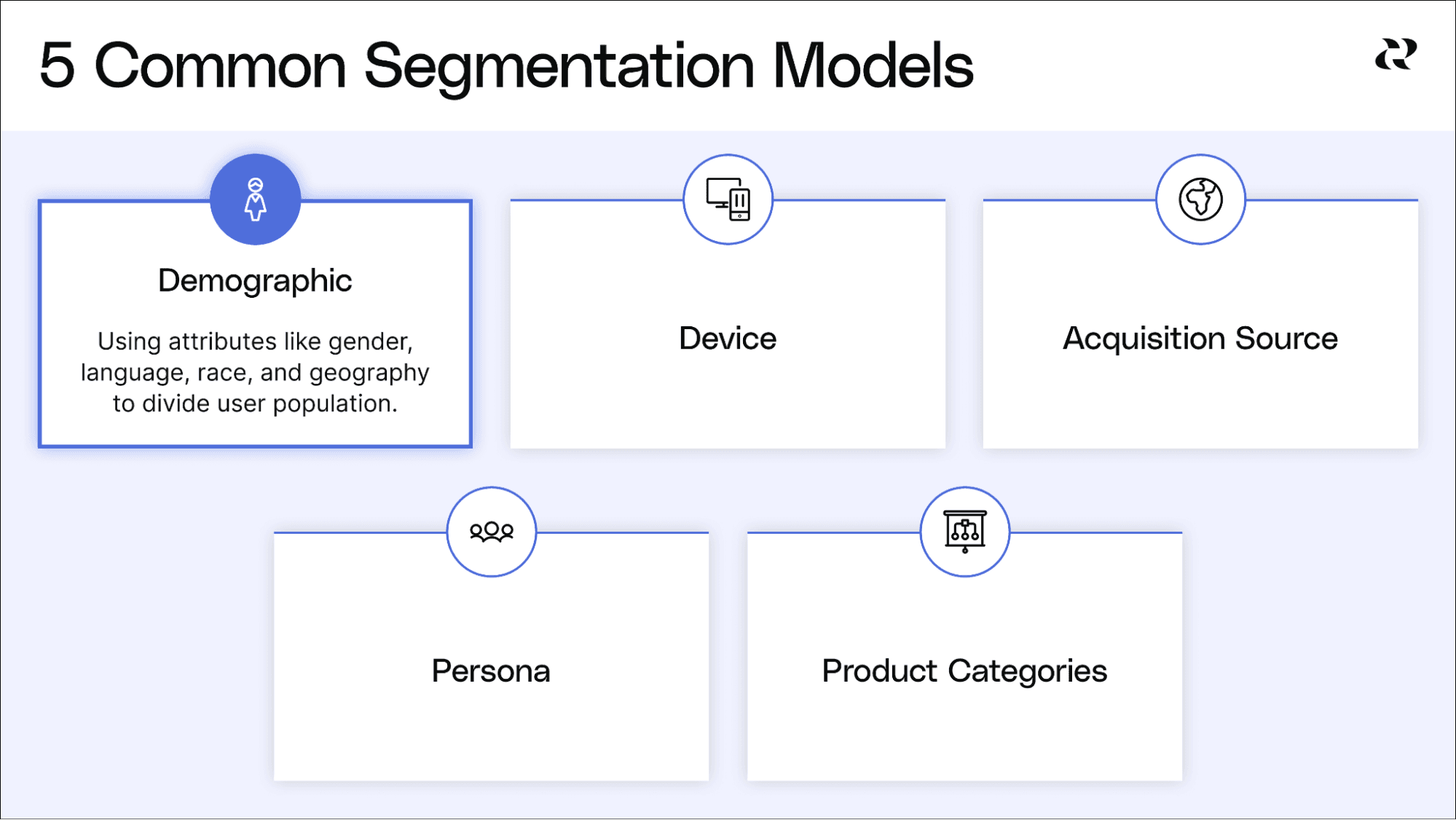 5 Common Segmentation Models

Demographic

Using attributes like gender, language, race, and geography to divide user population.

Device

Acquisition Source

Persona

Product Categories